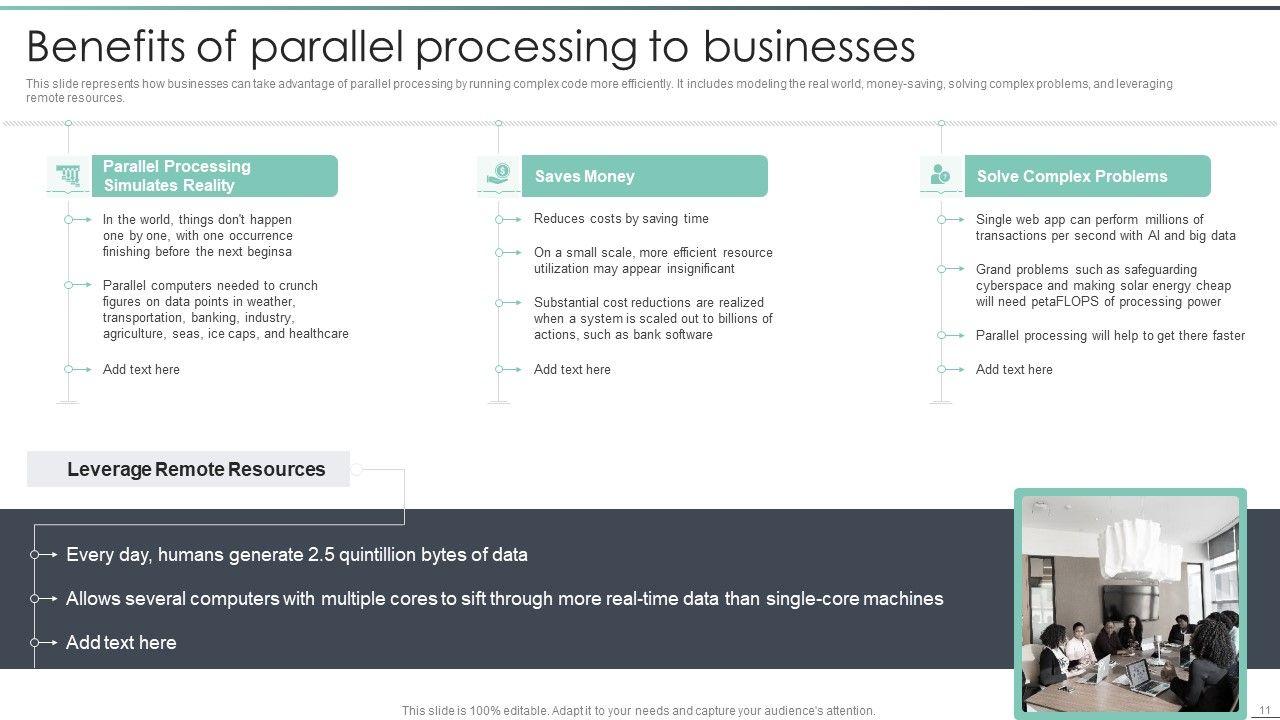 Benefits of parallel processing to businesses

This slide represents how businesses can take advantage of parallel processing by running complex code more efficiently. It includes modeling the real world, money-saving, solving complex problems, and leveraging remote resources.

Parallel Processing Simulates Reality

In the world, things don't happen one by one, with one occurrence finishing before the next beginsa

Parallel computers needed to crunch figures on data points in weather, transportation, banking, industry, agriculture, seas, ice caps, and healthcare

Add text here

Saves Money

Reduces costs by saving time

On a small scale, more efficient resource utilization may appear insignificant

Substantial cost reductions are realized when a system is scaled out to billions of actions, such as bank software

Add text here

Solve Complex Problems

Single web app can perform millions of transactions per second with AI and big data

Grand problems such as safeguarding cyberspace and making solar energy cheap will need petaFLOPS of processing power

Parallel processing will help to get there faster

Add text here

Leverage Remote Resources

Every day, humans generate 2.5 quintillion bytes of data

Allows several computers with multiple cores to sift through more real-time data than single-core machines

Add text here

This slide is 100% editable. Adapt it to your needs and capture your audience's attention.

11